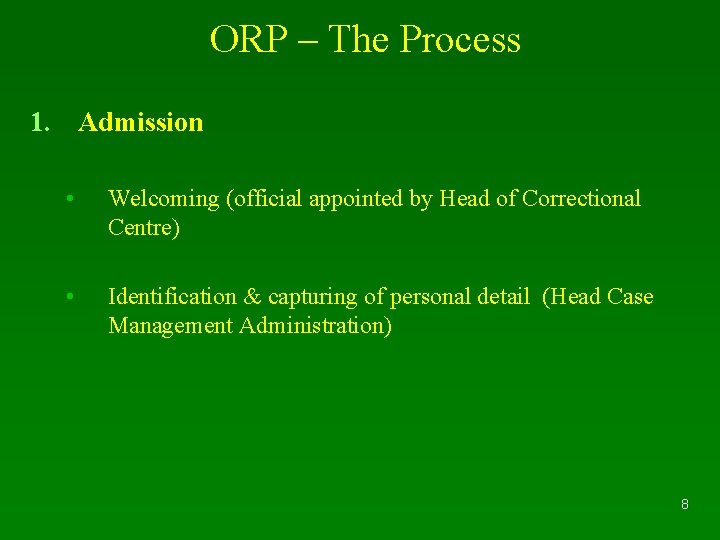 ORP – The Process

1. Admission

• Welcoming (official appointed by Head of Correctional Centre)

• Identification & capturing of personal detail (Head Case Management Administration)

8